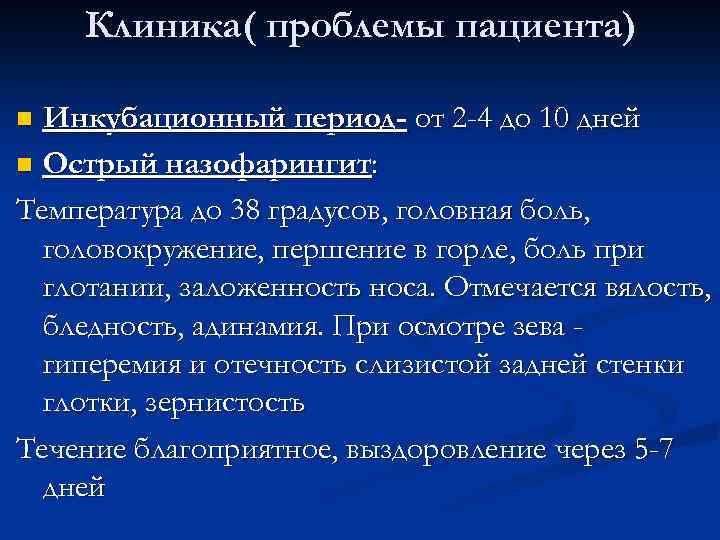 Клиника( проблемы пациента)

Инкубационный период- от 2-4 до 10 дней

Острый назофарингит:

Температура до 38 градусов, головная боль, головокружение, першение в горле, боль при глотании, заложенность носа. Отмечается вялость, бледность, адинамия. При осмотре зева - гиперемия и отечность слизистой задней стенки глотки, зернистость

Течение благоприятное, выздоровление через 5-7 дней